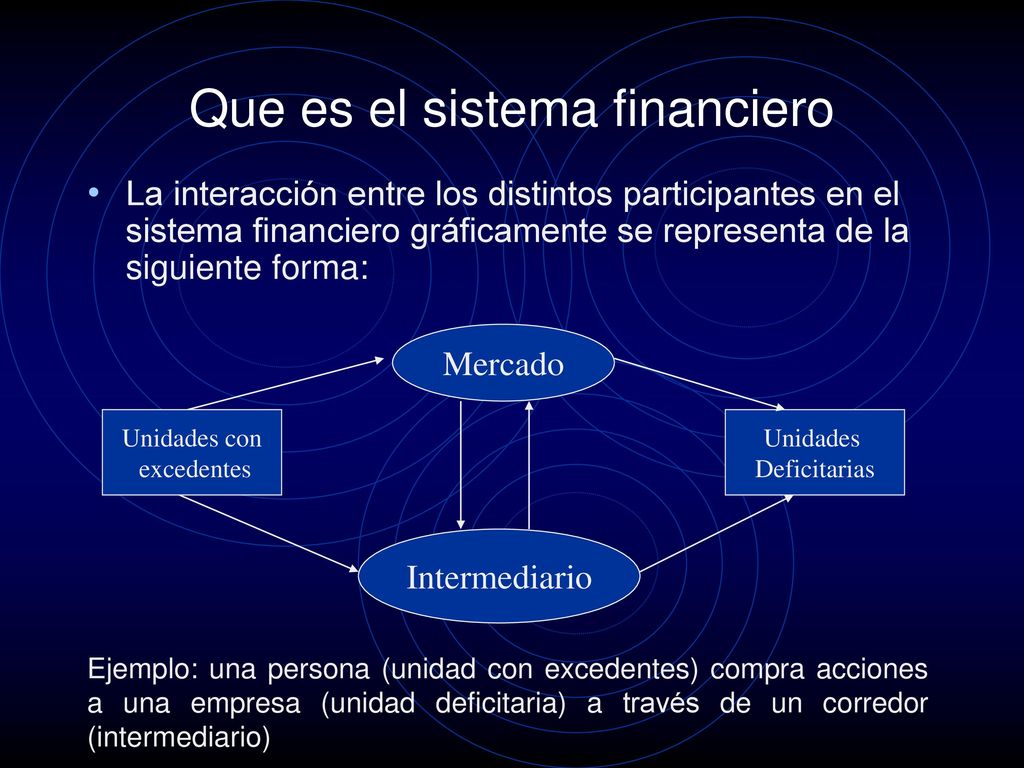 Que es el sistema financiero

• La interacción entre los distintos participantes en el sistema financiero gráficamente se representa de la siguiente forma:

Mercado

Unidades con excedentes

Unidades Deficitarias

Intermediario

Ejemplo: una persona (unidad con excedentes) compra acciones a una empresa (unidad deficitaria) a través de un corredor (intermediario)